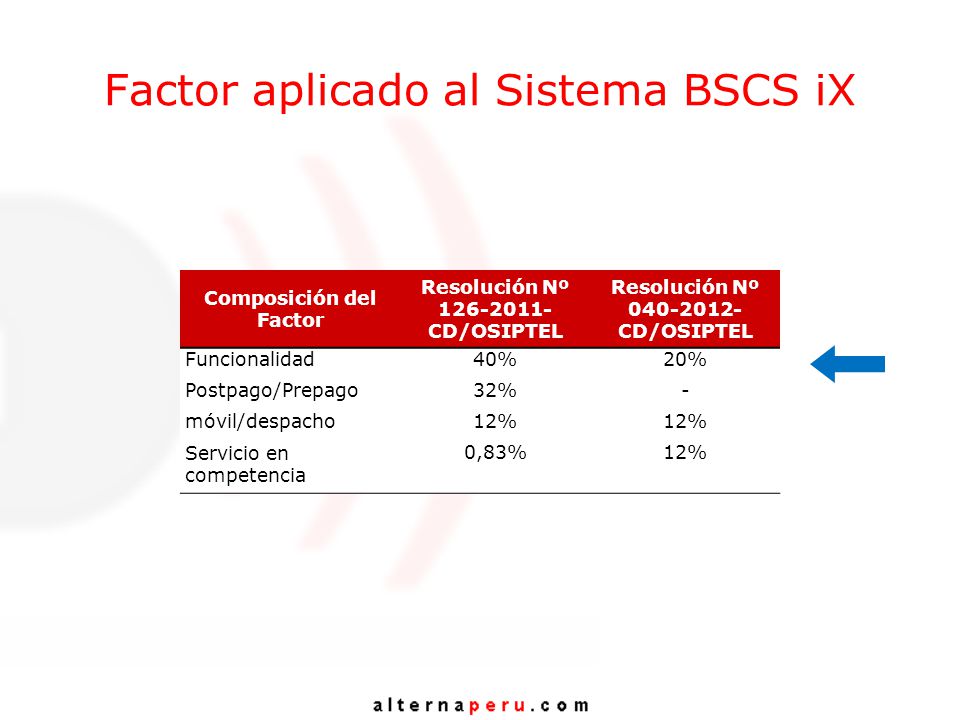 Factor aplicado al Sistema BSCS iX

| Composición del Factor | Resolución Nº 126-2011-CD/OSIPTEL | Resolución Nº 040-2012-CD/OSIPTEL |
|---|---|---|
| Funcionalidad | 40% | 20% |
| Postpago/Prepago | 32% | - |
| móvil/despacho | 12% | 12% |
| Servicio en competencia | 0,83% | 12% |

alternaperu.com